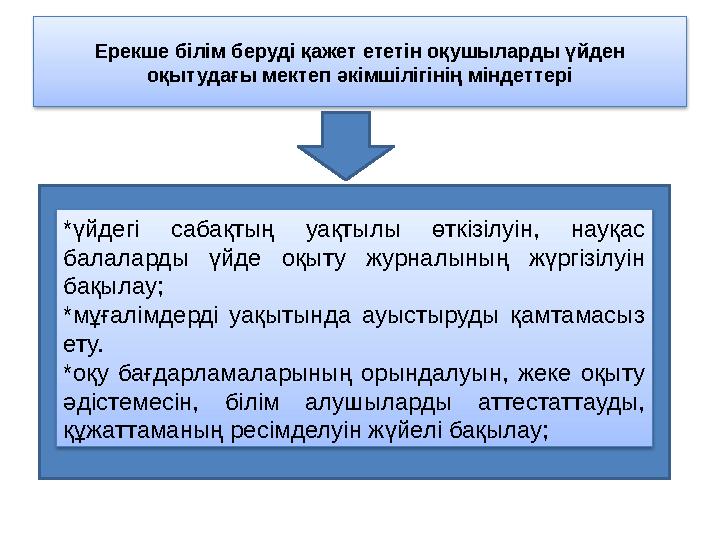 Ерекше білім беруді қажет ететін оқушыларды үйден оқытудағы мектеп әкімшілігінің міндеттері

*үйдегі сабақтың уақтылы өткізілуін, науқас балаларды үйде оқыту журналының жүргізілуін бақылау;
*мұғалімдерді уақытында ауыстыруды қамтамасыз ету.
*оқу бағдарламаларының орындалуын, жеке оқыту әдістемесін, білім алушыларды аттестаттауды, құжаттаманың ресімделуін жүйелі бақылау;